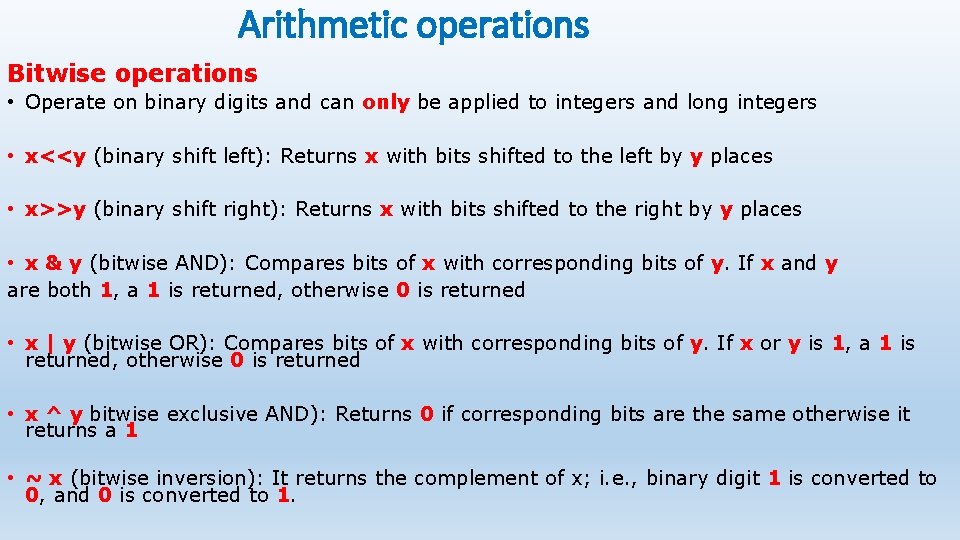 Arithmetic operations

Bitwise operations

• Operate on binary digits and can only be applied to integers and long integers

• x<<y (binary shift left): Returns x with bits shifted to the left by y places

• x>>y (binary shift right): Returns x with bits shifted to the right by y places

• x & y (bitwise AND): Compares bits of x with corresponding bits of y. If x and y are both 1, a 1 is returned, otherwise 0 is returned

• x | y (bitwise OR): Compares bits of x with corresponding bits of y. If x or y is 1, a 1 is returned, otherwise 0 is returned

• x ^ y bitwise exclusive AND): Returns 0 if corresponding bits are the same otherwise it returns a 1

• ~ x (bitwise inversion): It returns the complement of x; i.e., binary digit 1 is converted to 0, and 0 is converted to 1.